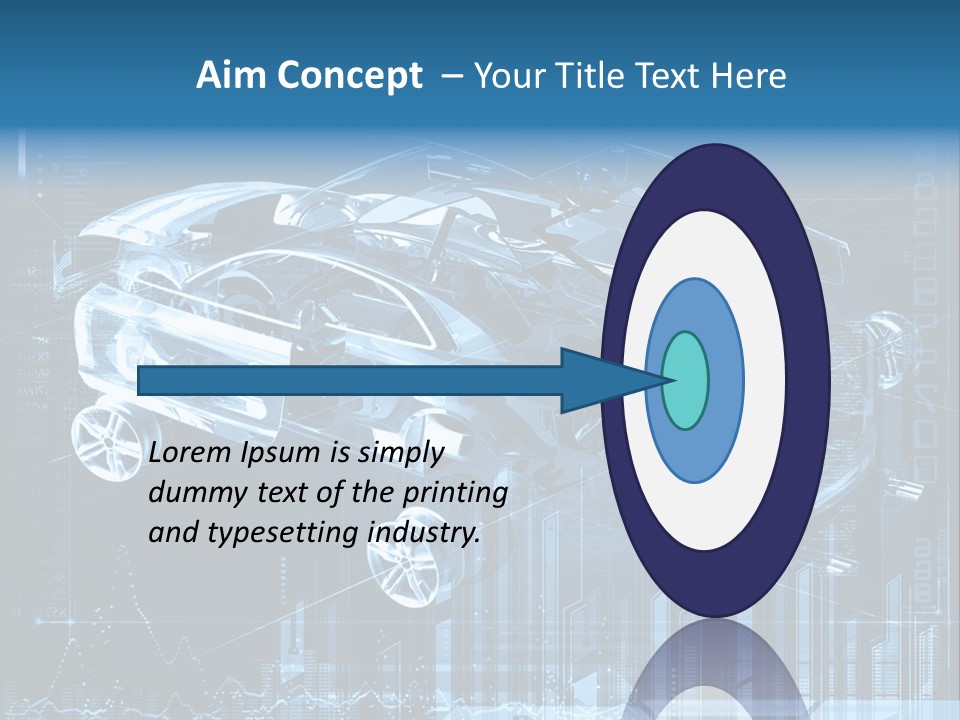 Aim Concept – Your Title Text Here

Lorem Ipsum is simply dummy text of the printing and typesetting industry.